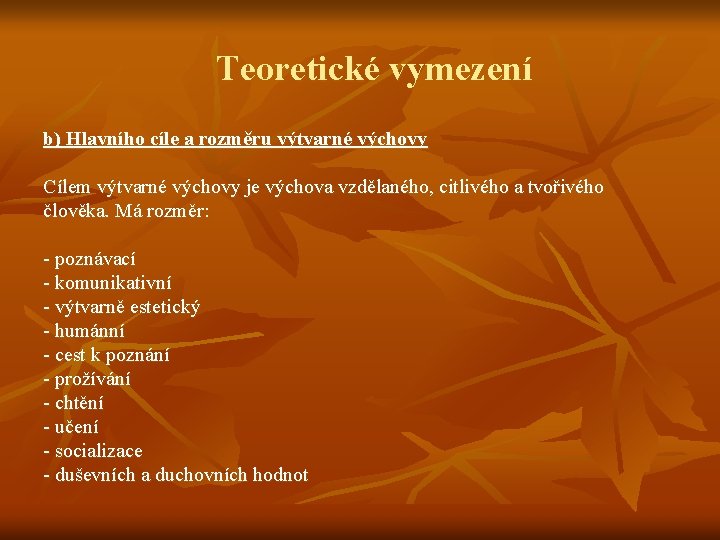 Teoretické vymezení

b) Hlavního cíle a rozměru výtvarné výchovy

Cílem výtvarné výchovy je výchova vzdělaného, citlivého a tvořivého člověka. Má rozměr:

- poznávací
- komunikativní
- výtvarně estetický
- humánní
- cest k poznání
- prožívání
- chtění
- učení
- socializace
- duševních a duchovních hodnot